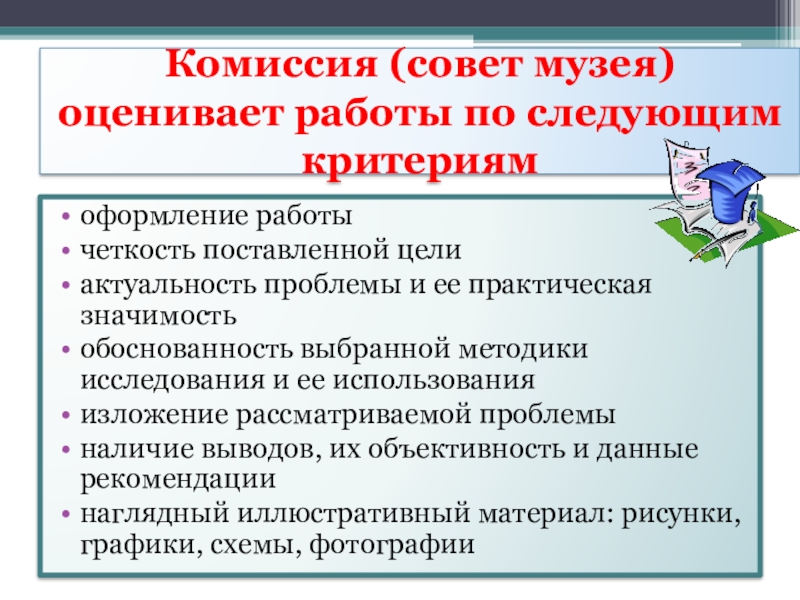 Комиссия (совет музея) оценивает работы по следующим критериям

• оформление работы
• четкость поставленной цели
• актуальность проблемы и ее практическая значимость
• обоснованность выбранной методики исследования и ее использования
• изложение рассматриваемой проблемы
• наличие выводов, их объективность и данные рекомендации
• наглядный иллюстративный материал: рисунки, графики, схемы, фотографии